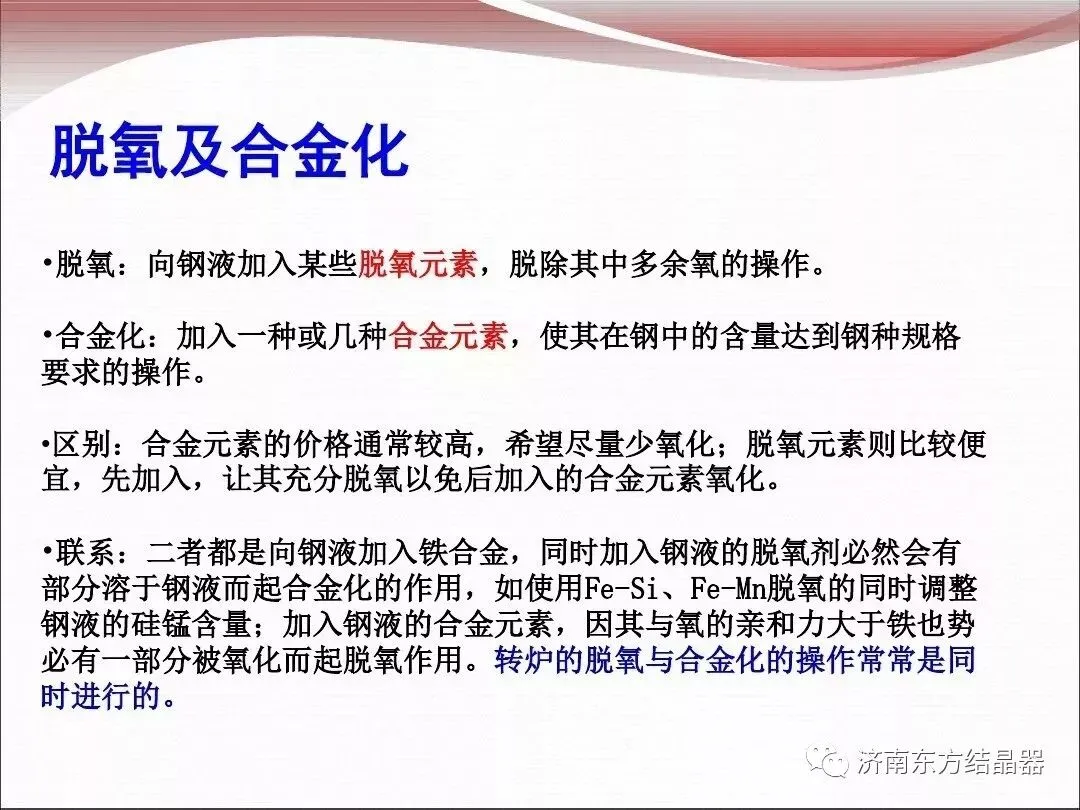 脱氧及合金化

•脱氧：向钢液加入某些脱氧元素，脱除其中多余氧的操作。

•合金化：加入一种或几种合金元素，使其在钢中的含量达到钢种规格要求的操作。

•区别：合金元素的价格通常较高，希望尽量少氧化；脱氧元素则比较便宜，先加入，让其充分脱氧以免后加入的合金元素氧化。

•联系：二者都是向钢液加入铁合金，同时加入钢液的脱氧剂必然会有部分溶于钢液而起合金化的作用，如使用Fe-Si、Fe-Mn脱氧的同时调整钢液的硅锰含量；加入钢液的合金元素，因其与氧的亲和力大于铁也势必有一部分被氧化而起脱氧作用。转炉的脱氧与合金化的操作常常是同时进行的。

济南东方结晶器